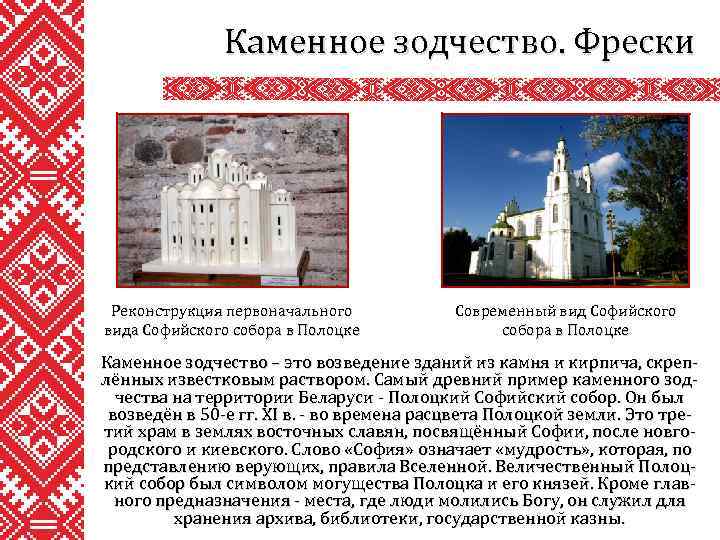 Каменное зодчество. Фрески

Реконструкция первоначального вида Софийского собора в Полоцке

Современный вид Софийского собора в Полоцке

Каменное зодчество – это возведение зданий из камня и кирпича, скреплённых известковым раствором. Самый древний пример каменного зодчества на территории Беларуси - Полоцкий Софийский собор. Он был возведён в 50-е гг. XI в. - во времена расцвета Полоцкой земли. Это третий храм в землях восточных славян, посвящённый Софии, после новгородского и киевского. Слово «София» означает «мудрость», которая, по представлению верующих, правила Вселенной. Величественный Полоцкий собор был символом могущества Полоцка и его князей. Кроме главного предназначения - места, где люди молились Богу, он служил для хранения архива, библиотеки, государственной казны.